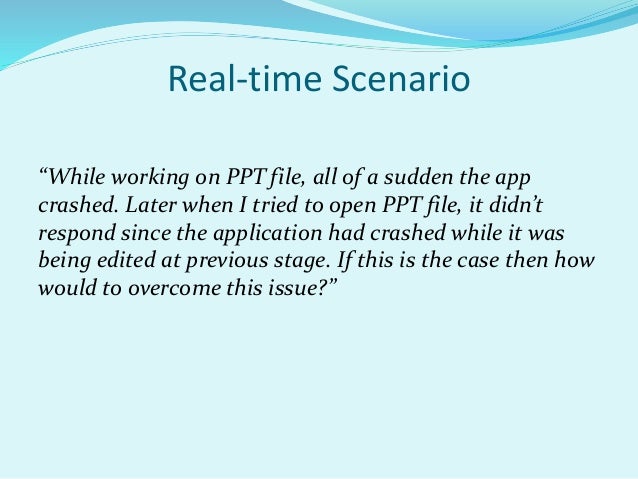 Real-time Scenario

“While working on PPT file, all of a sudden the app crashed. Later when I tried to open PPT file, it didn’t respond since the application had crashed while it was being edited at previous stage. If this is the case then how would to overcome this issue?”